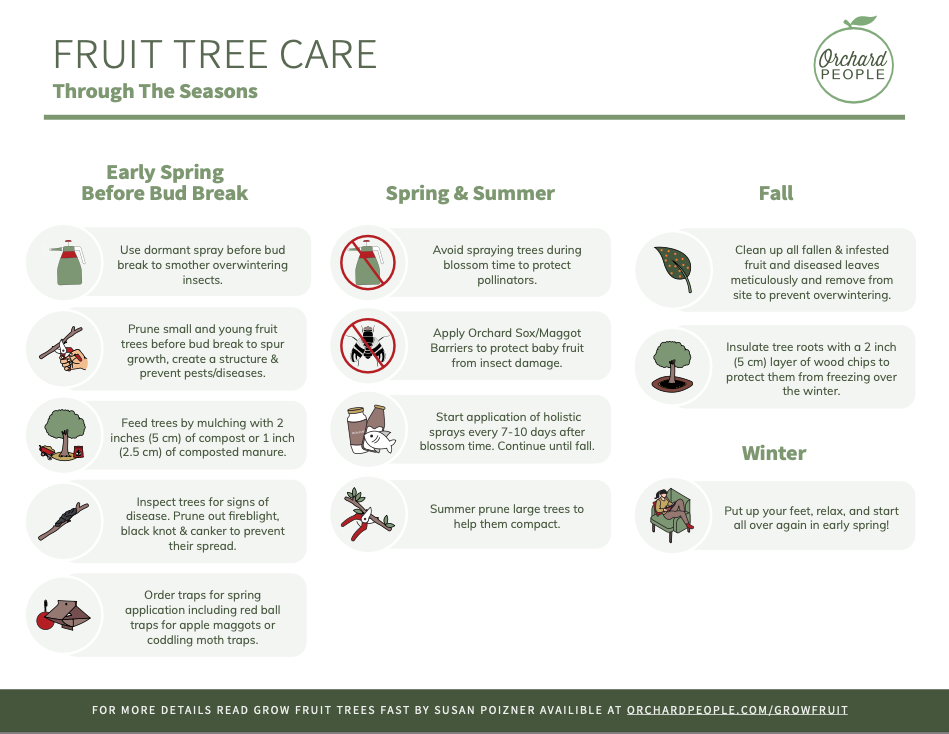 FRUIT TREE CARE

Through The Seasons

Orchard PEOPLE

Early Spring Before Bud Break

Use dormant spray before bud break to smother overwintering insects.

Prune small and young fruit trees before bud break to spur growth, create a structure & prevent pests/diseases.

Feed trees by mulching with 2 inches (5 cm) of compost or 1 inch (2.5 cm) of composted manure.

Inspect trees for signs of disease. Prune out fireblight, black knot & canker to prevent their spread.

Order traps for spring application including red ball traps for apple maggots or coddling moth traps.

Spring & Summer

Avoid spraying trees during blossom time to protect pollinators.

Apply Orchard Sox/Maggot Barriers to protect baby fruit from insect damage.

Start application of holistic sprays every 7-10 days after blossom time. Continue until fall.

Summer prune large trees to help them compact.

Fall

Clean up all fallen & infested fruit and diseased leaves meticulously and remove from site to prevent overwintering.

Insulate tree roots with a 2 inch (5 cm) layer of wood chips to protect them from freezing over the winter.

Winter

Put up your feet, relax, and start all over again in early spring!

FOR MORE DETAILS READ GROW FRUIT TREES FAST BY SUSAN POIZNER AVAILIBLE AT ORCHARDPEOPLE.COM/GROWFRUIT